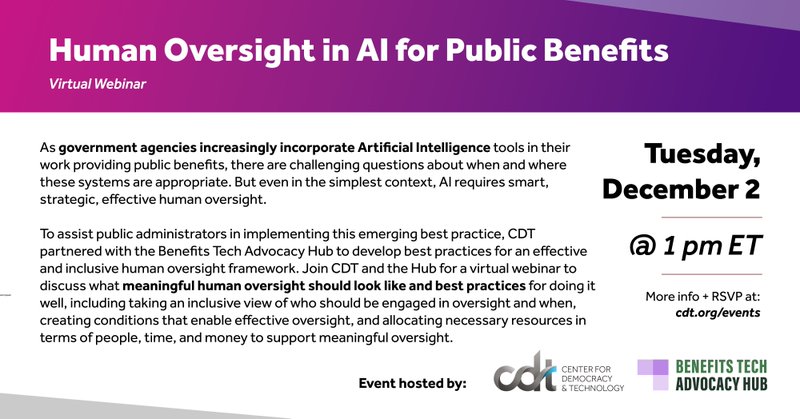 Human Oversight in AI for Public Benefits

Virtual Webinar

As government agencies increasingly incorporate Artificial Intelligence tools in their work providing public benefits, there are challenging questions about when and where these systems are appropriate. But even in the simplest context, AI requires smart, strategic, effective human oversight.

To assist public administrators in implementing this emerging best practice, CDT partnered with the Benefits Tech Advocacy Hub to develop best practices for an effective and inclusive human oversight framework. Join CDT and the Hub for a virtual webinar to discuss what meaningful human oversight should look like and best practices for doing it well, including taking an inclusive view of who should be engaged in oversight and when, creating conditions that enable effective oversight, and allocating necessary resources in terms of people, time, and money to support meaningful oversight.

Tuesday, December 2

@ 1 pm ET

More info + RSVP at: cdt.org/events

Event hosted by:

cdt CENTER FOR DEMOCRACY & TECHNOLOGY

BENEFITS TECH ADVOCACY HUB